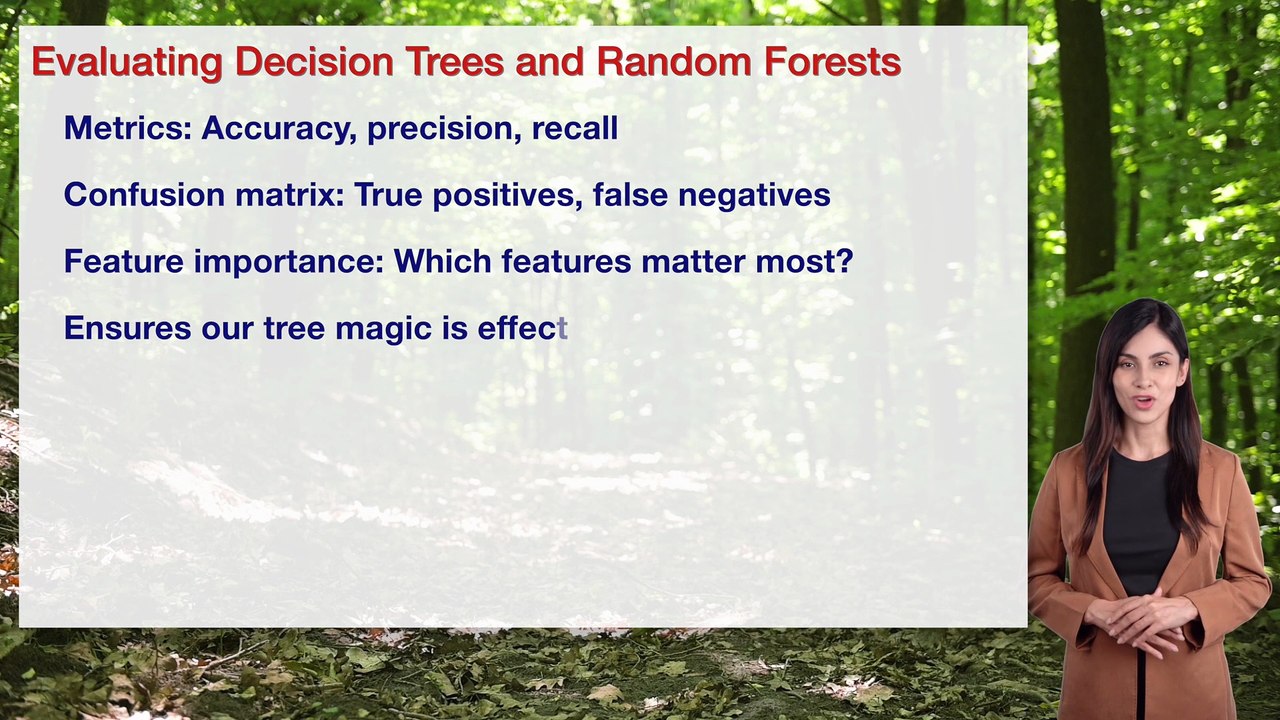 Evaluating Decision Trees and Random Forests

Metrics: Accuracy, precision, recall

Confusion matrix: True positives, false negatives

Feature importance: Which features matter most?

Ensures our tree magic is effect